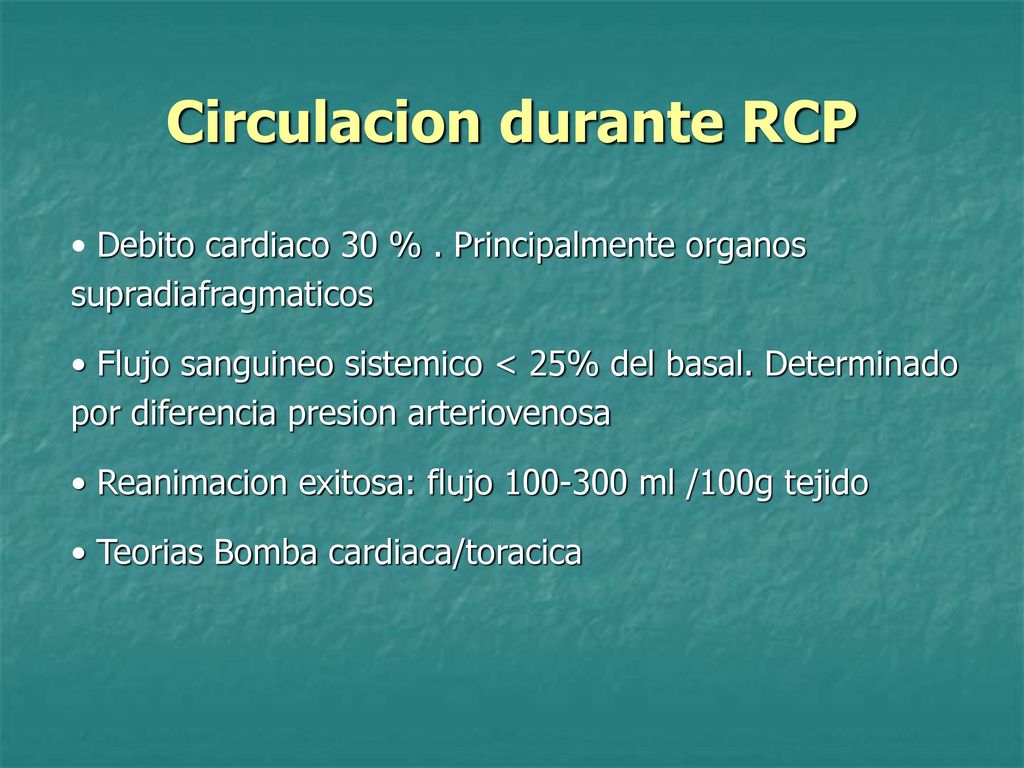 Circulacion durante RCP

• Debito cardiaco 30 % . Principalmente organos supradiafragmaticos

• Flujo sanguineo sistemico < 25% del basal. Determinado por diferencia presion arteriovenosa

• Reanimacion exitosa: flujo 100-300 ml /100g tejido

• Teorias Bomba cardiaca/toracica